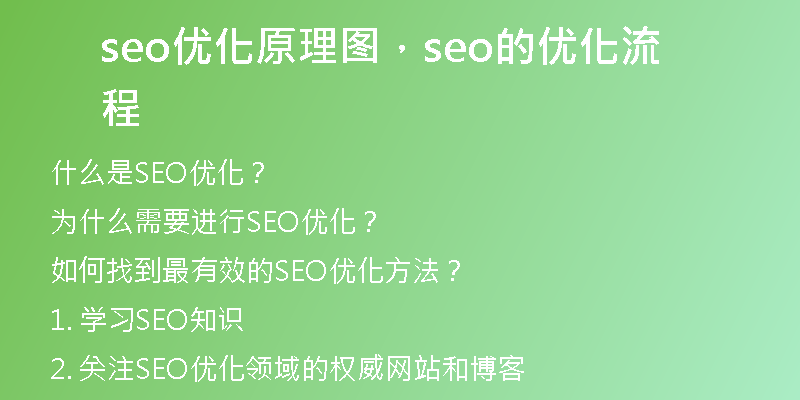 seo优化原理图，seo的优化流程

什么是SEO优化？

为什么需要进行SEO优化？

如何找到最有效的SEO优化方法？

1.学习SEO知识

2.关注SEO优化领域的权威网站和博客